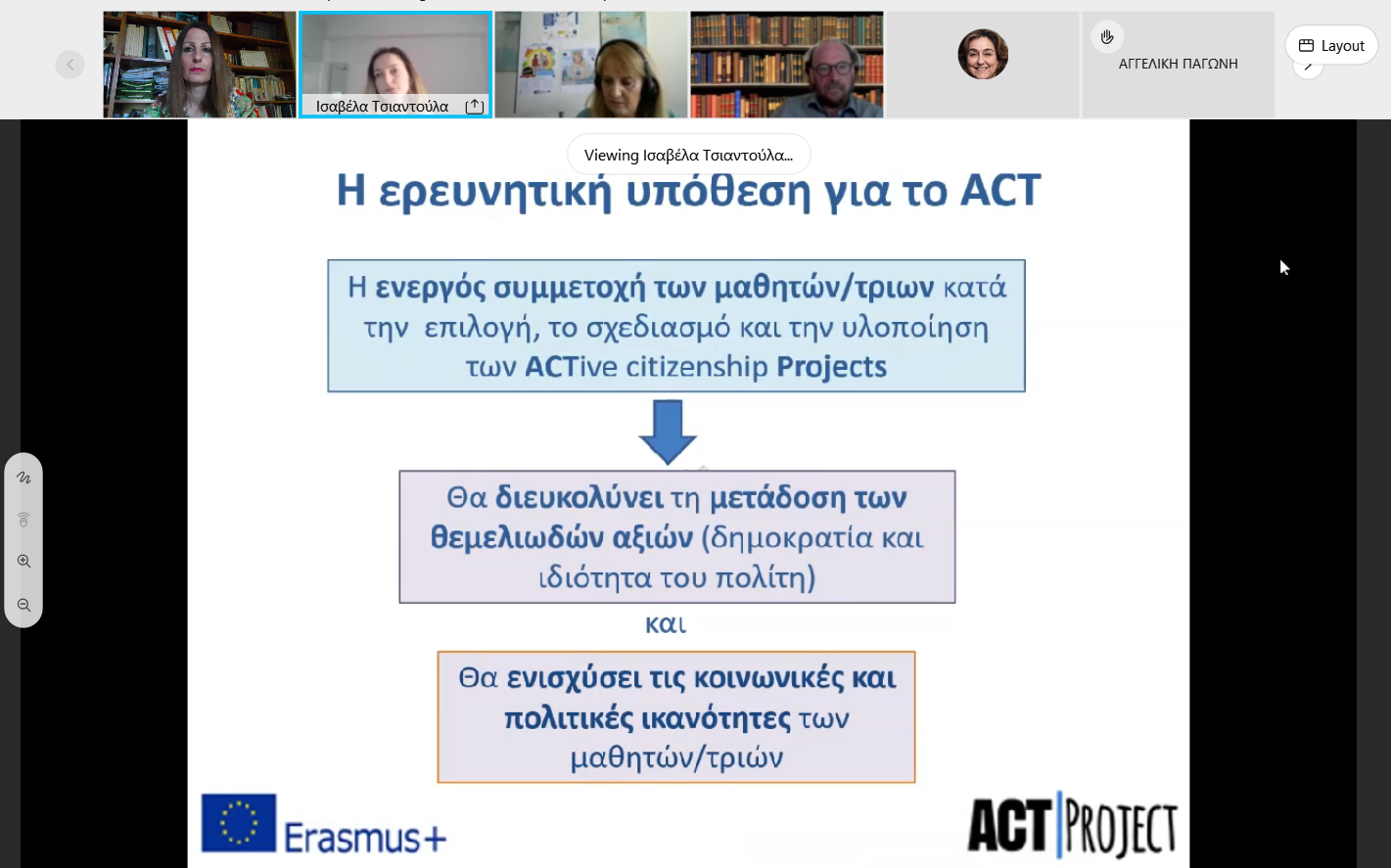 Ισαβέλα Τσιαντούλα

ΑΓΓΕΛΙΚΗ ΠΑΓΩΝΗ

Layout

Viewing Ισαβέλα Τσιαντούλα...

Η ερευνητική υπόθεση για το ACT

Η ενεργός συμμετοχή των μαθητών/τριων κατά την επιλογή, το σχεδιασμό και την υλοποίηση των ACTive citizenship Projects

Θα διευκολύνει τη μετάδοση των θεμελιωδών αξιών (δημοκρατία και ιδιότητα του πολίτη)

και

Θα ενισχύσει τις κοινωνικές και πολιτικές ικανότητες των μαθητών/τριών

Erasmus+

ACT PROJECT